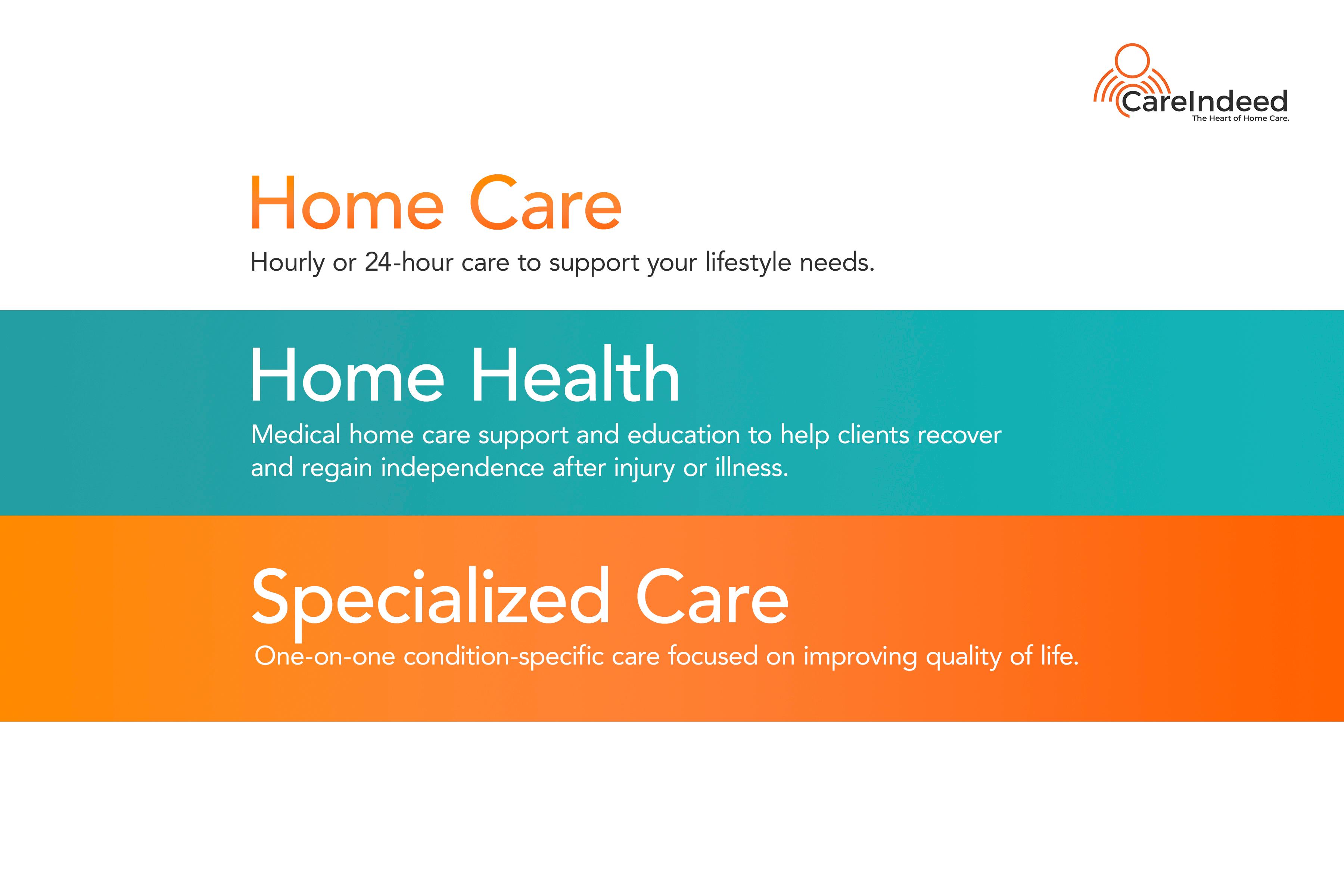 CareIndeed
The Heart of Home Care.

Home Care

Hourly or 24-hour care to support your lifestyle needs.

Home Health

Medical home care support and education to help clients recover and regain independence after injury or illness.

Specialized Care

One-on-one condition-specific care focused on improving quality of life.